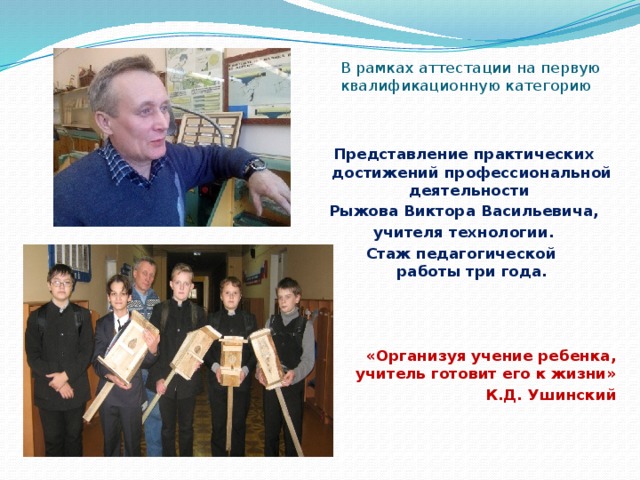 В рамках аттестации на первую квалификационную категорию

Представление практических достижений профессиональной деятельности
Рыжова Виктора Васильевича,
учителя технологии.
Стаж педагогической работы три года.

«Организуя учение ребенка, учитель готовит его к жизни»
К.Д. Ушинский